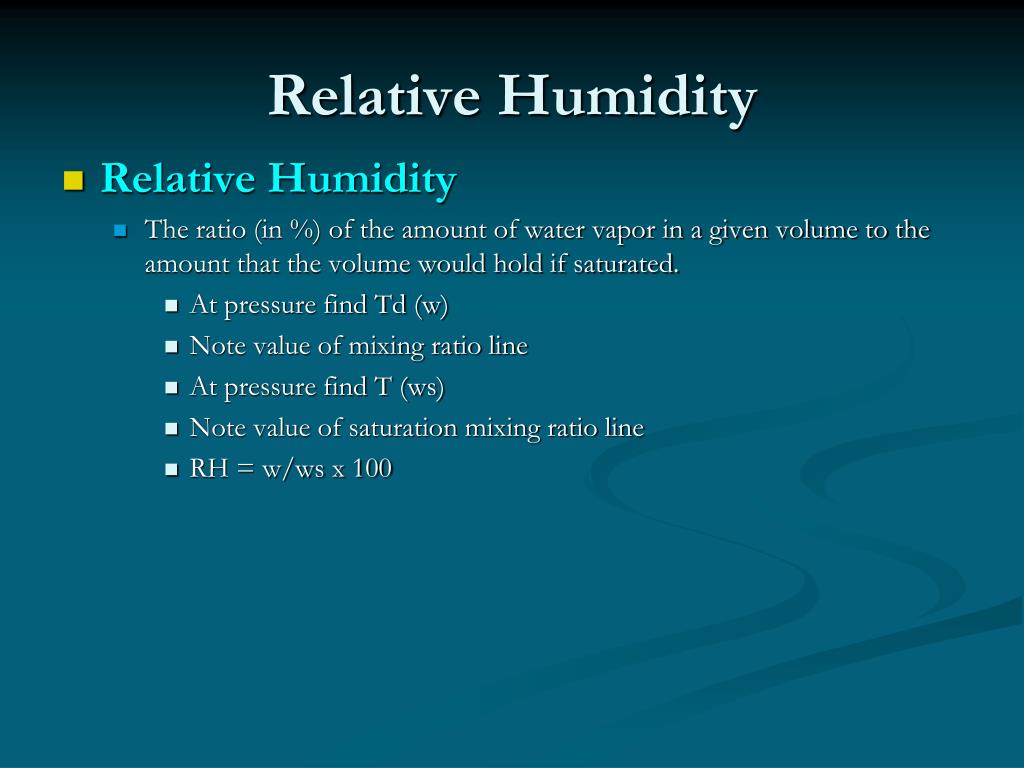 Relative Humidity

Relative Humidity

The ratio (in %) of the amount of water vapor in a given volume to the amount that the volume would hold if saturated.

At pressure find Td (w)

Note value of mixing ratio line

At pressure find T (ws)

Note value of saturation mixing ratio line

RH = w/ws x 100